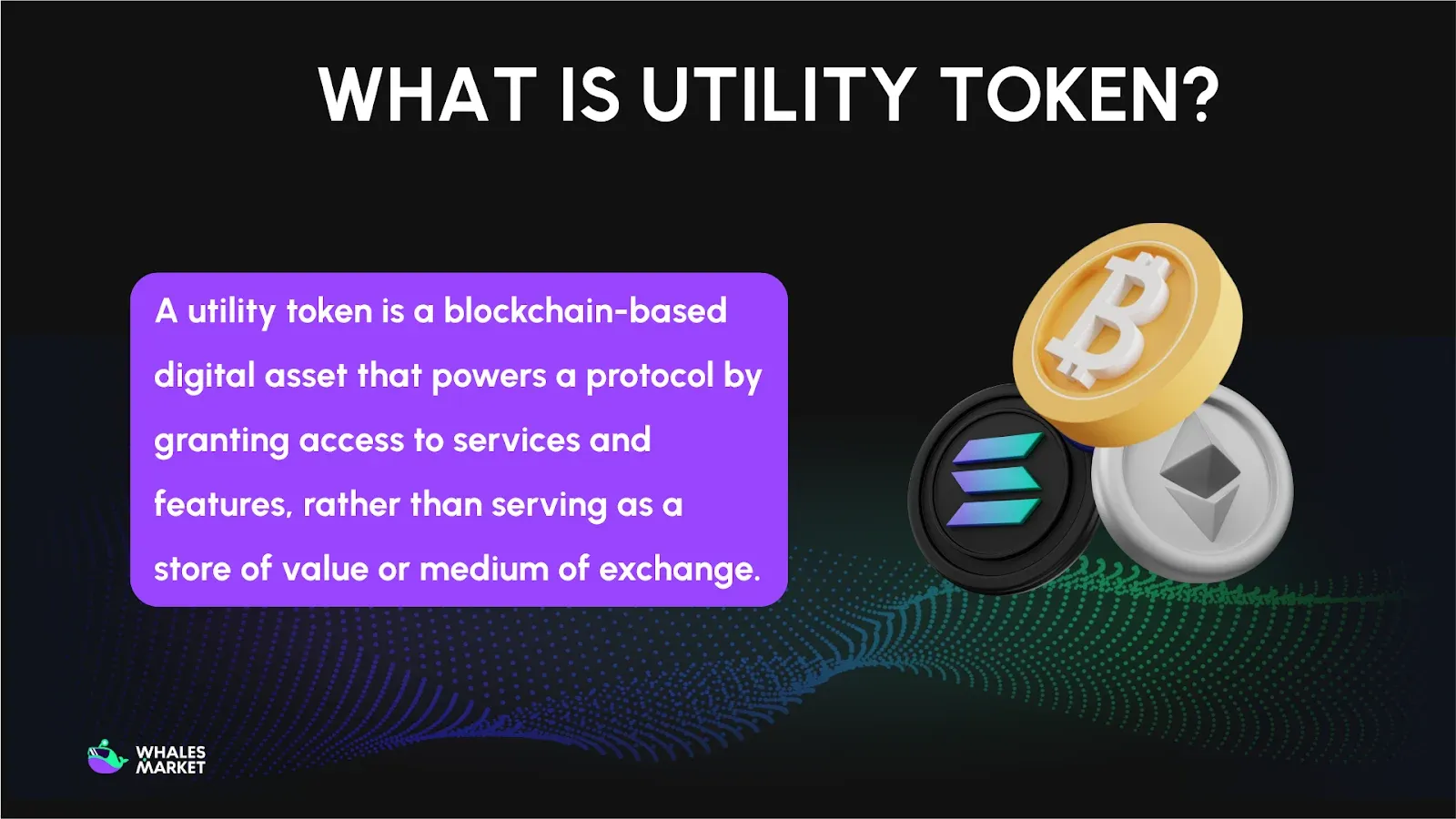 WHAT IS UTILITY TOKEN?

A utility token is a blockchain-based digital asset that powers a protocol by granting access to services and features, rather than serving as a store of value or medium of exchange.

WHALES MARKET